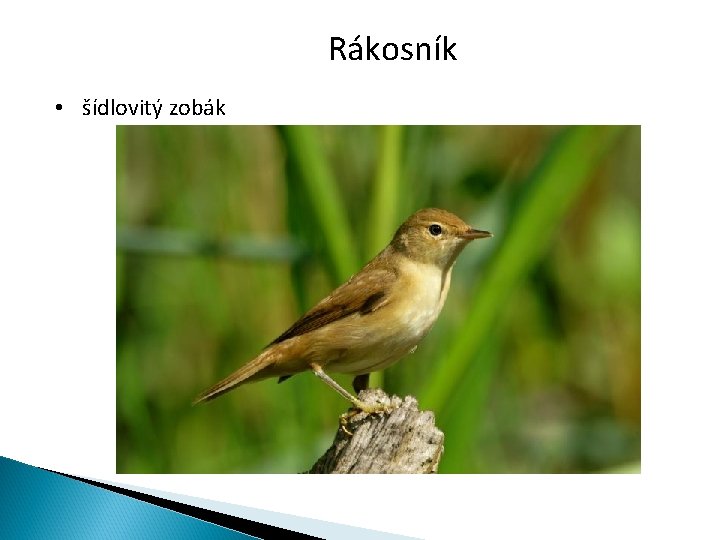 Rákosník

• šídlovitý zobák